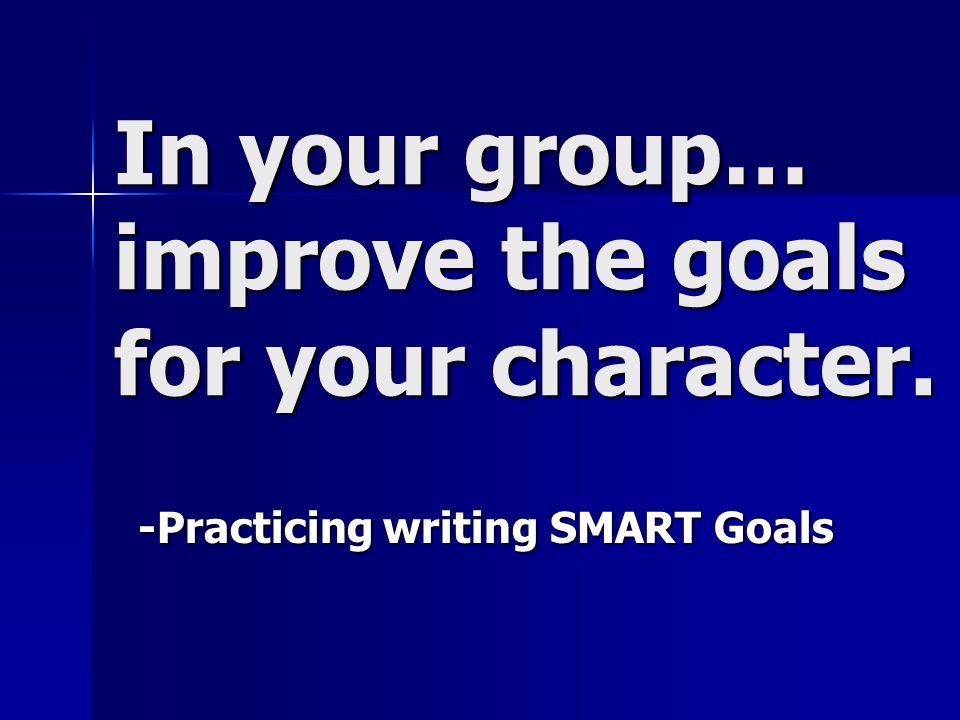 In your group… improve the goals for your character.

-Practicing writing SMART Goals